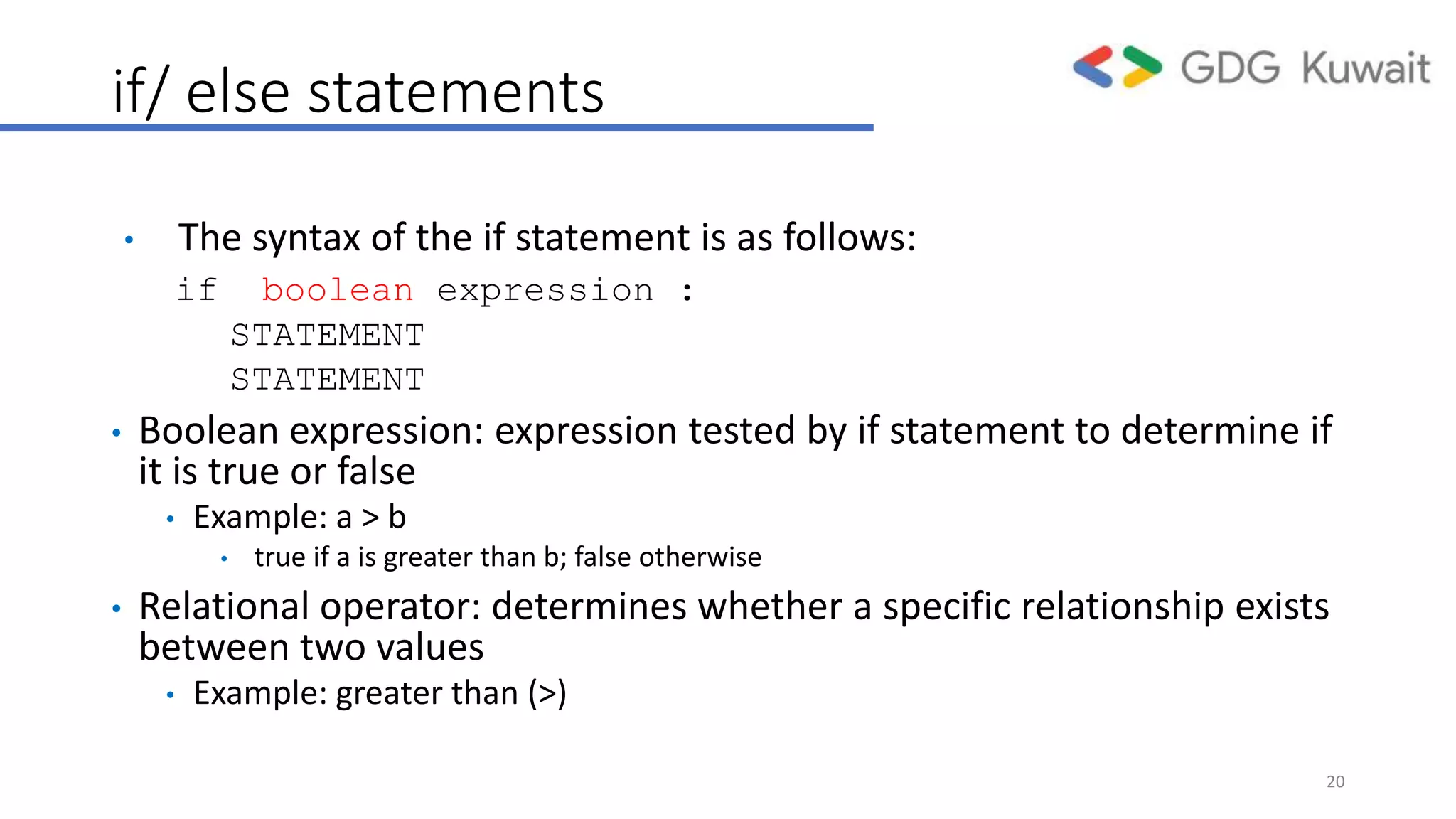 if/ else statements

GDG Kuwait

• The syntax of the if statement is as follows:

if boolean expression :
    STATEMENT
    STATEMENT

• Boolean expression: expression tested by if statement to determine if it is true or false
  • Example: a > b
    • true if a is greater than b; false otherwise
• Relational operator: determines whether a specific relationship exists between two values
  • Example: greater than (>)

20